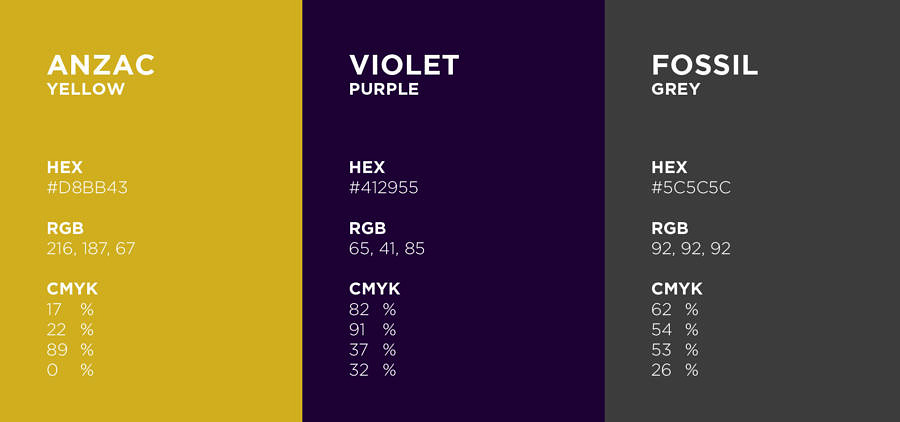 ANZAC
YELLOW

HEX
#D8BB43

RGB
216, 187, 67

CMYK
17 %
22 %
89 %
0 %

VIOLET
PURPLE

HEX
#412955

RGB
65, 41, 85

CMYK
82 %
91 %
37 %
32 %

FOSSIL
GREY

HEX
#5C5C5C

RGB
92, 92, 92

CMYK
62 %
54 %
53 %
26 %